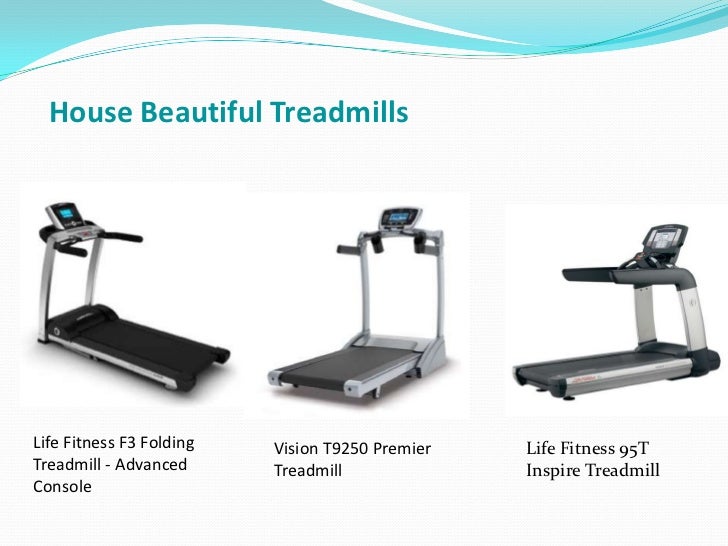 House Beautiful Treadmills

Life Fitness F3 Folding Treadmill - Advanced Console

Vision T9250 Premier Treadmill

Life Fitness 95T Inspire Treadmill